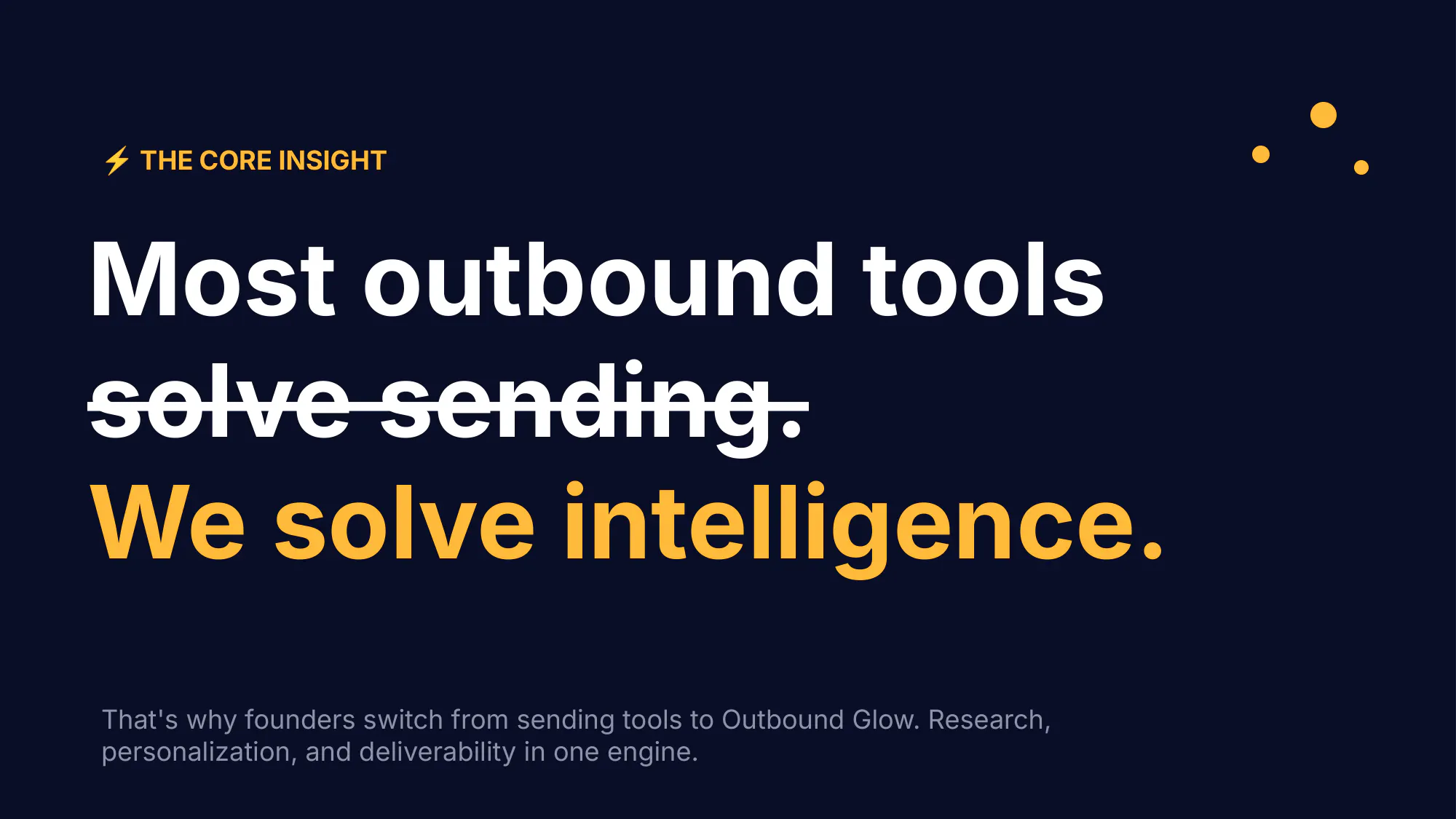 ⚡ THE CORE INSIGHT

Most outbound tools ~~solve sending.~~ We solve intelligence.

That's why founders switch from sending tools to Outbound Glow. Research, personalization, and deliverability in one engine.